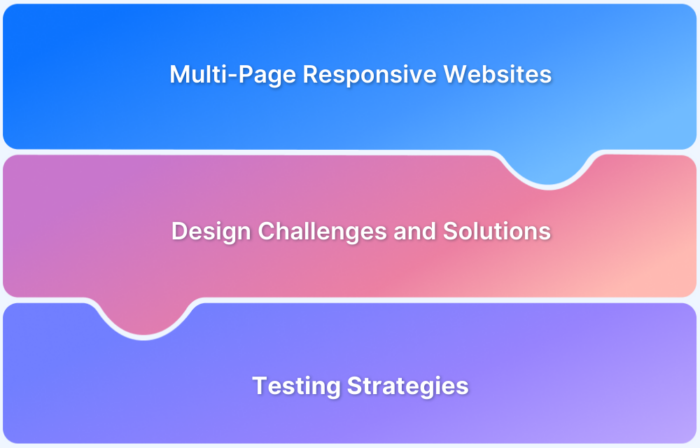 Multi-Page Responsive Websites

Design Challenges and Solutions

Testing Strategies